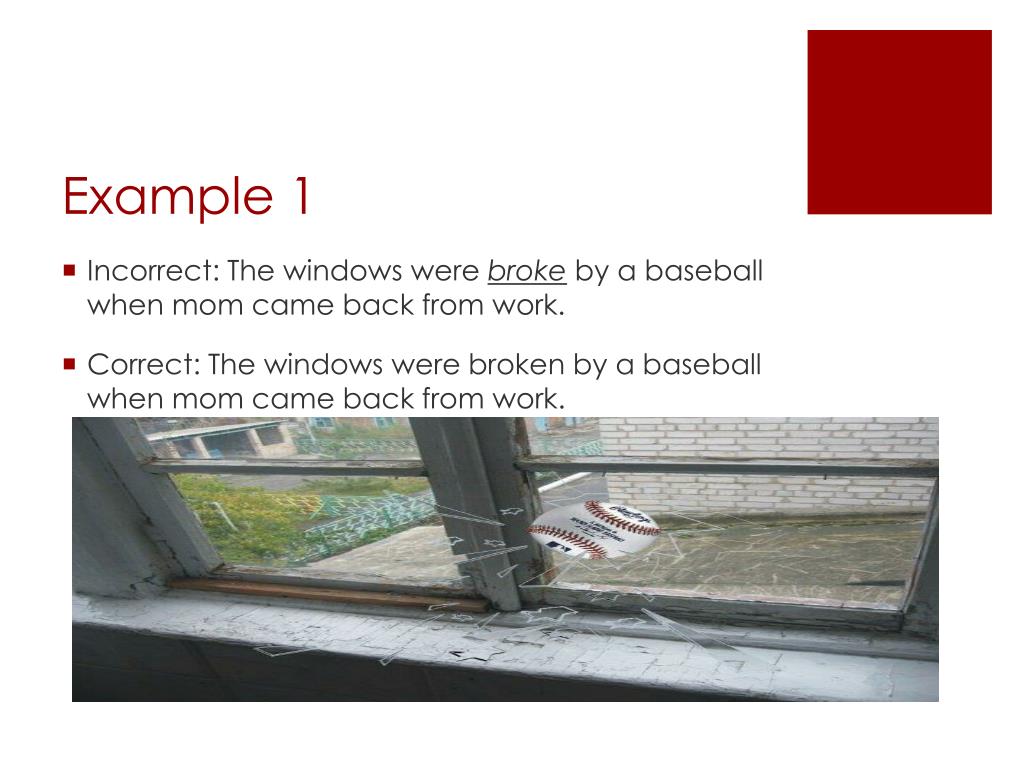 Example 1

Incorrect: The windows were broke by a baseball when mom came back from work.

Correct: The windows were broken by a baseball when mom came back from work.

Rawlings